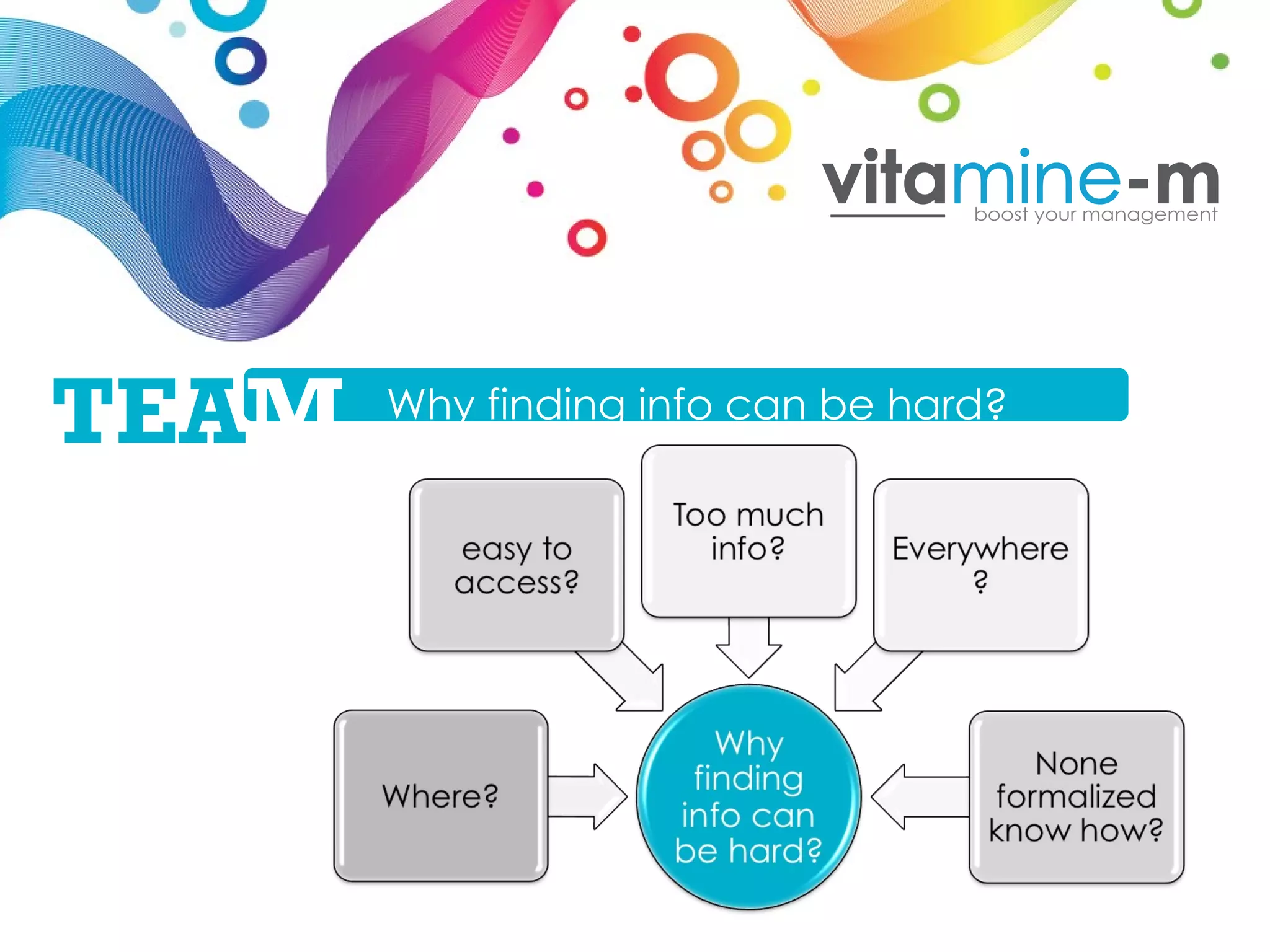 vitamine-m
boost your management

TEAM Why finding info can be hard?

easy to access?

Too much info?

Everywhere ?

Where?

Why finding info can be hard?

None formalized know how?